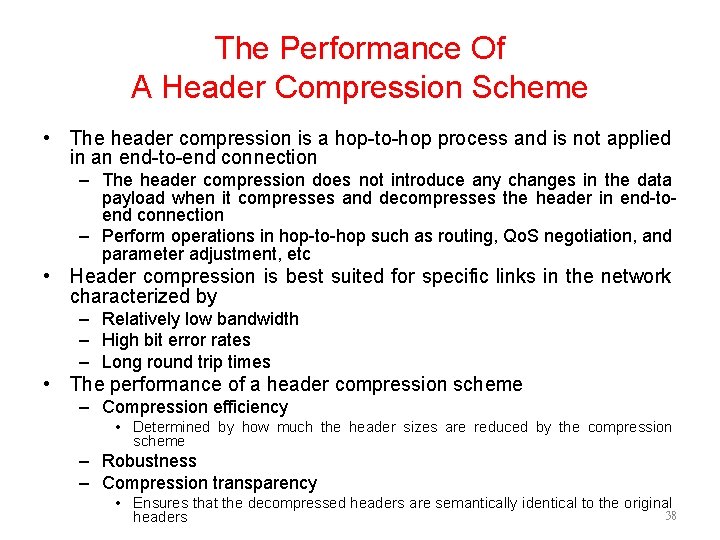 The Performance Of
A Header Compression Scheme

• The header compression is a hop-to-hop process and is not applied in an end-to-end connection
– The header compression does not introduce any changes in the data payload when it compresses and decompresses the header in end-to-end connection
– Perform operations in hop-to-hop such as routing, QoS negotiation, and parameter adjustment, etc
• Header compression is best suited for specific links in the network characterized by
– Relatively low bandwidth
– High bit error rates
– Long round trip times
• The performance of a header compression scheme
– Compression efficiency
• Determined by how much the header sizes are reduced by the compression scheme
– Robustness
– Compression transparency
• Ensures that the decompressed headers are semantically identical to the original headers

38